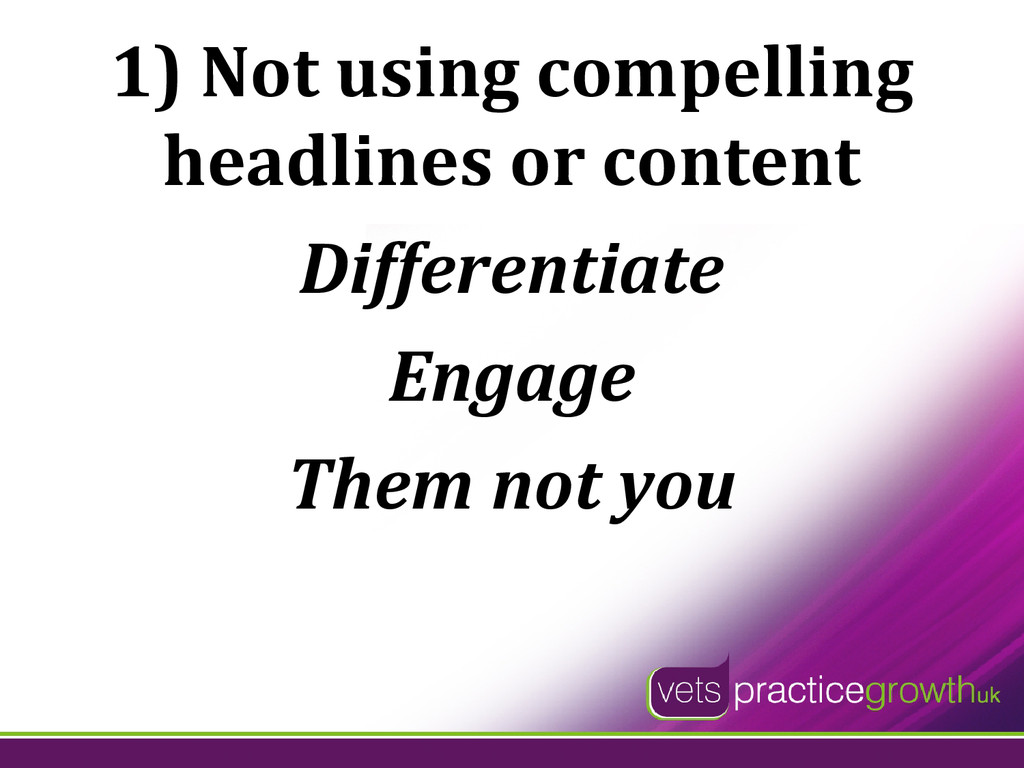 1) Not using compelling headlines or content

Differentiate

Engage

Them not you

vets practicegrowthuk